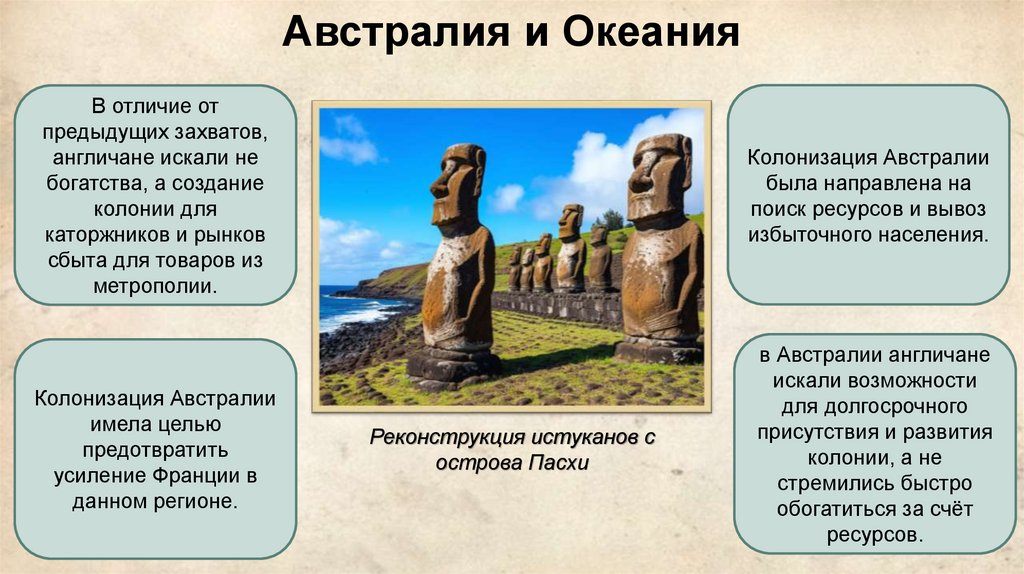 Австралия и Океания

В отличие от предыдущих захватов, англичане искали не богатства, а создание колонии для каторжников и рынков сбыта для товаров из метрополии.

Колонизация Австралии имела целью предотвратить усиление Франции в данном регионе.

Реконструкция истуканов с острова Пасхи

Колонизация Австралии была направлена на поиск ресурсов и вывоз избыточного населения.

в Австралии англичане искали возможности для долгосрочного присутствия и развития колонии, а не стремились быстро обогатиться за счёт ресурсов.